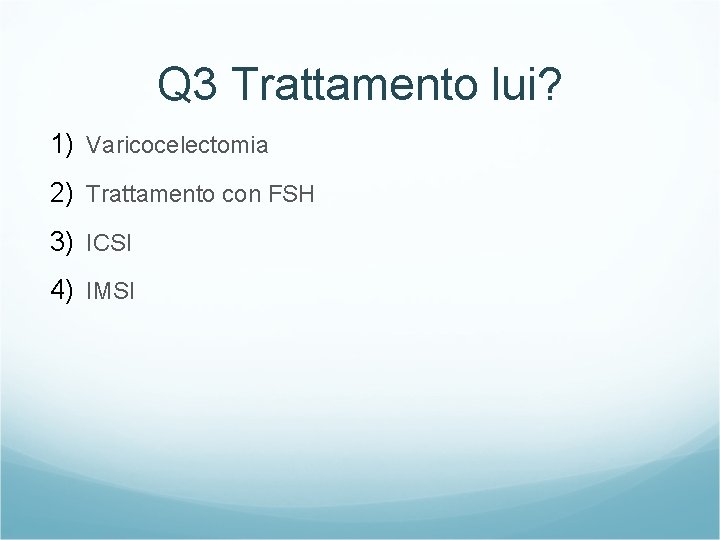 Q3 Trattamento lui?

1) Varicocelectomia
2) Trattamento con FSH
3) ICSI
4) IMSI